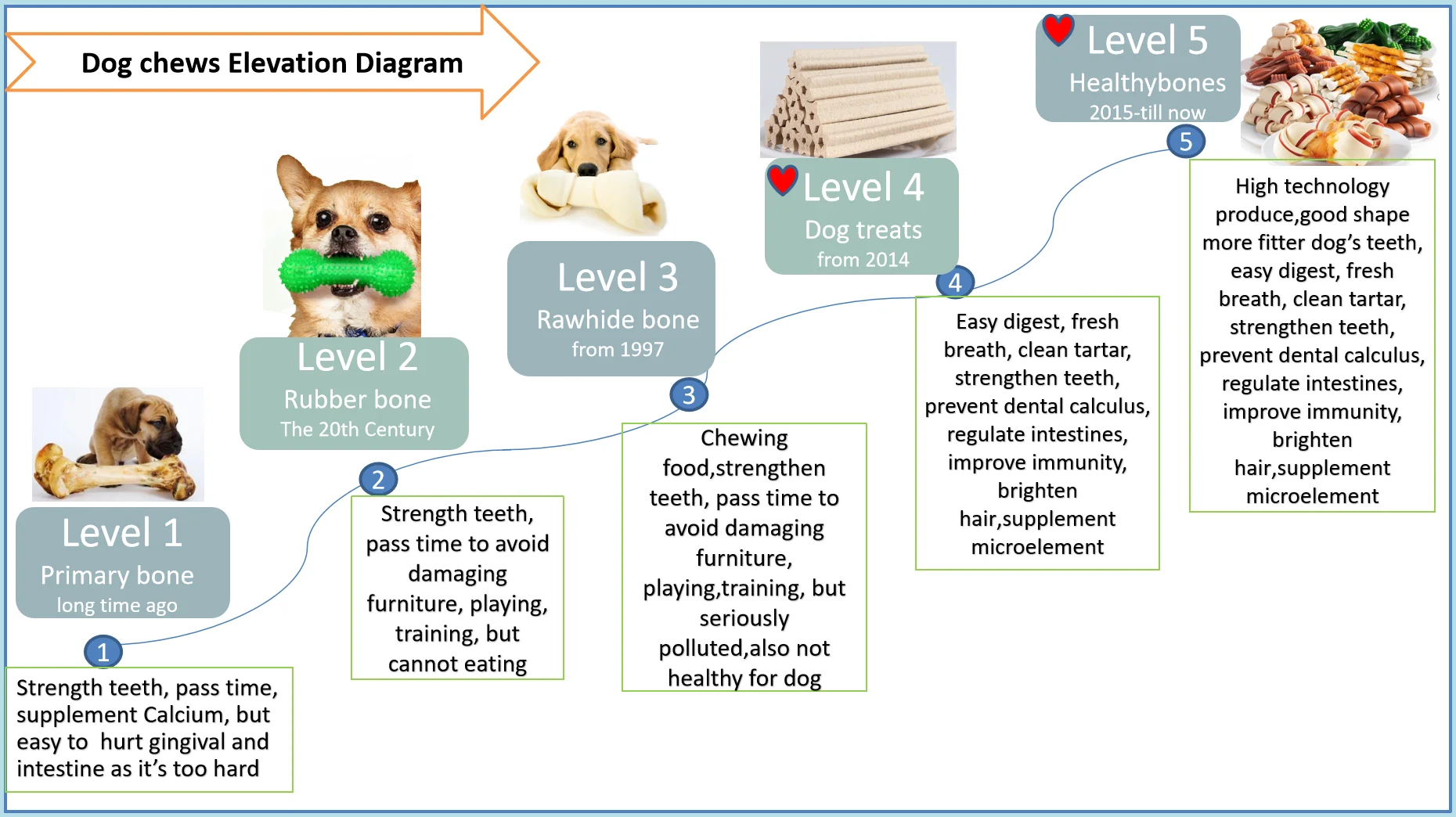 Dog chews Elevation Diagram

Level 1
Primary bone
long time ago

1

Strength teeth, pass time, supplement Calcium, but easy to hurt gingival and intestine as it's too hard

Level 2
Rubber bone
The 20th Century

2

Strength teeth, pass time to avoid damaging furniture, playing, training, but cannot eating

Level 3
Rawhide bone
from 1997

3

Chewing food,strengthen teeth, pass time to avoid damaging furniture, playing,training, but seriously polluted,also not healthy for dog

Level 4
Dog treats
from 2014

4

Easy digest, fresh breath, clean tartar, strengthen teeth, prevent dental calculus, regulate intestines, improve immunity, brighten hair,supplement microelement

Level 5
Healthybones
2015-till now

5

High technology produce,good shape more fitter dog's teeth, easy digest, fresh breath, clean tartar, strengthen teeth, prevent dental calculus, regulate intestines, improve immunity, brighten hair,supplement microelement